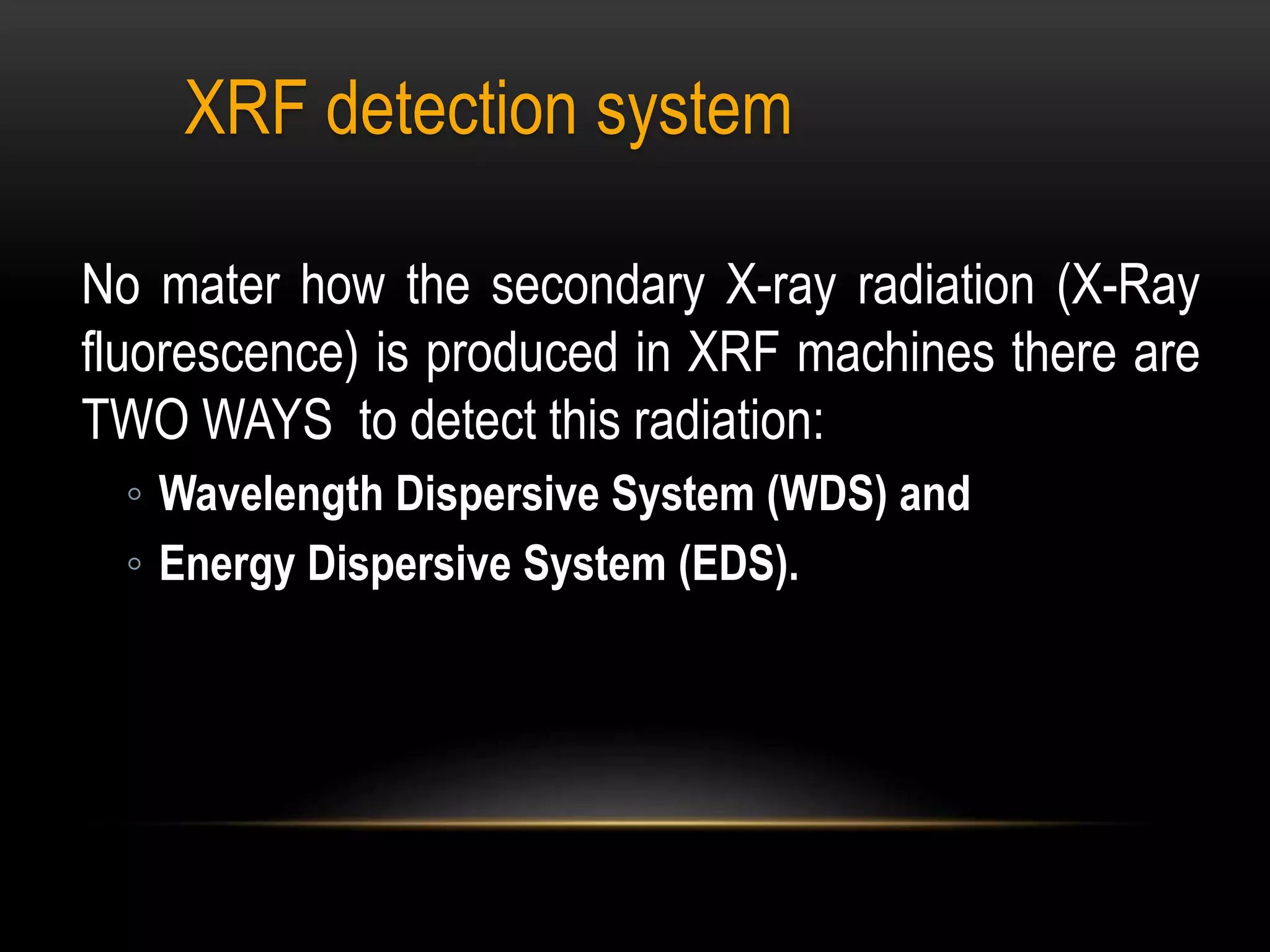 XRF detection system

No mater how the secondary X-ray radiation (X-Ray fluorescence) is produced in XRF machines there are TWO WAYS to detect this radiation:

◦ Wavelength Dispersive System (WDS) and
◦ Energy Dispersive System (EDS).